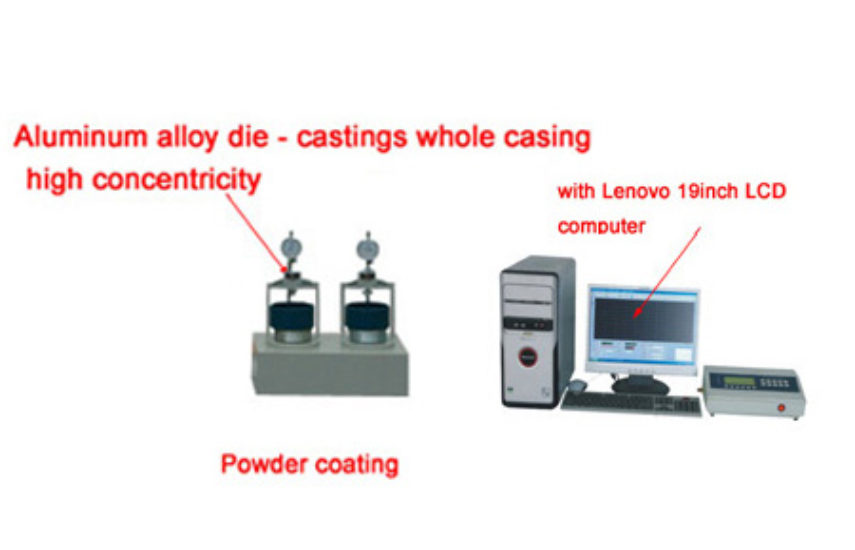 Aluminum alloy die - castings whole casing
high concentricity

with Lenovo 19inch LCD computer

Powder coating